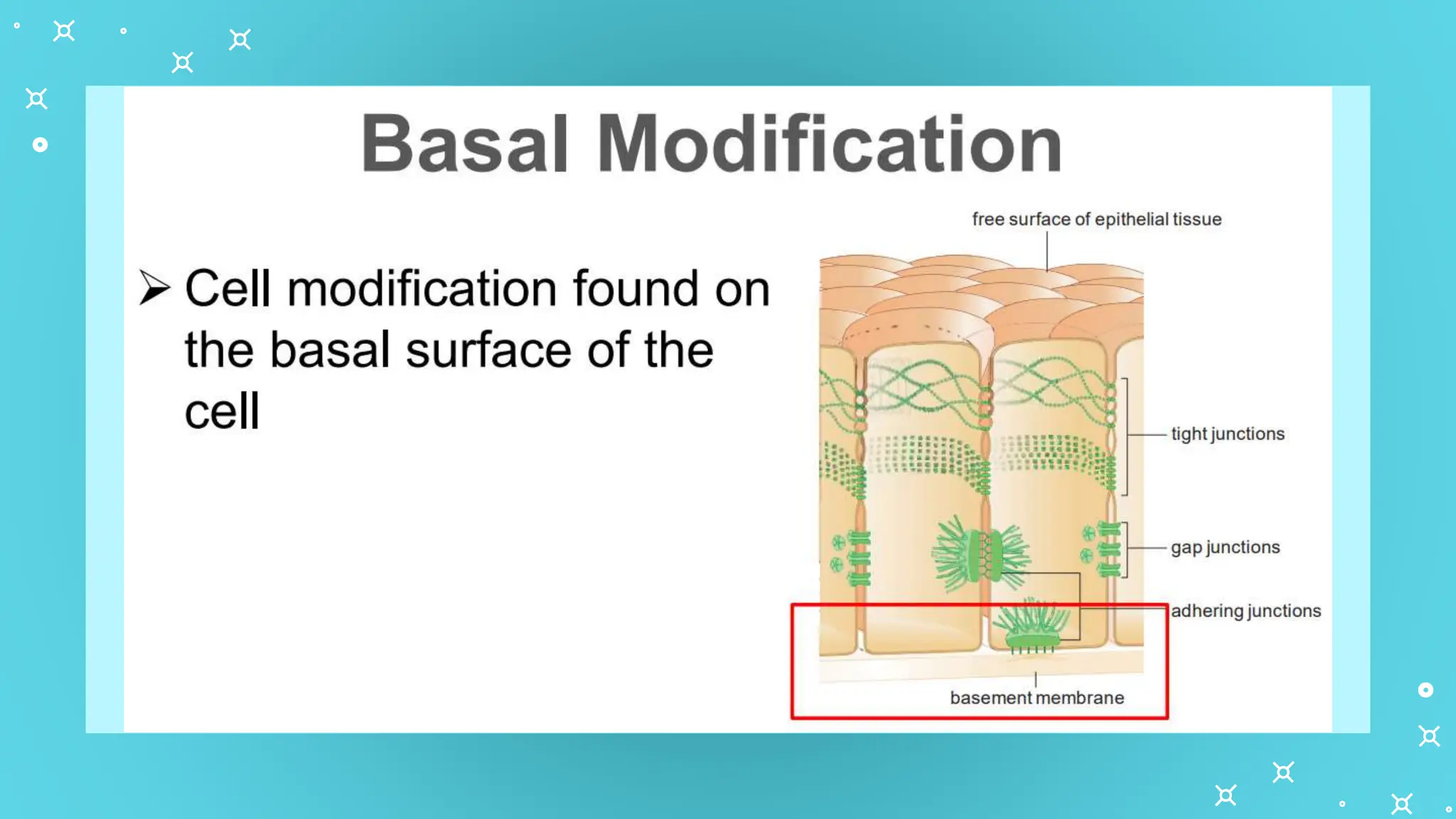 Basal Modification

➢ Cell modification found on the basal surface of the cell

free surface of epithelial tissue

tight junctions

gap junctions

adhering junctions

basement membrane